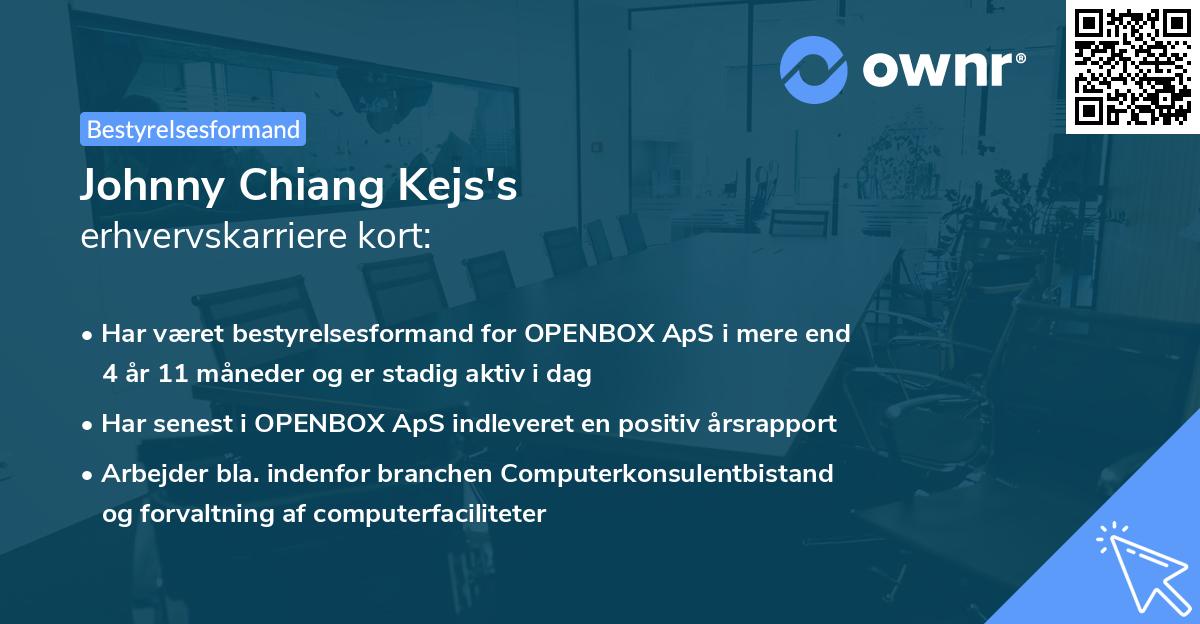 ownr®

Bestyrelsesformand

Johnny Chiang Kejs's
erhvervskarriere kort:

• Har været bestyrelsesformand for OPENBOX ApS i mere end 4 år 11 måneder og er stadig aktiv i dag

• Har senest i OPENBOX ApS indleveret en positiv årsrapport

• Arbejder bla. indenfor branchen Computerkonsulentbistand og forvaltning af computerfaciliteter